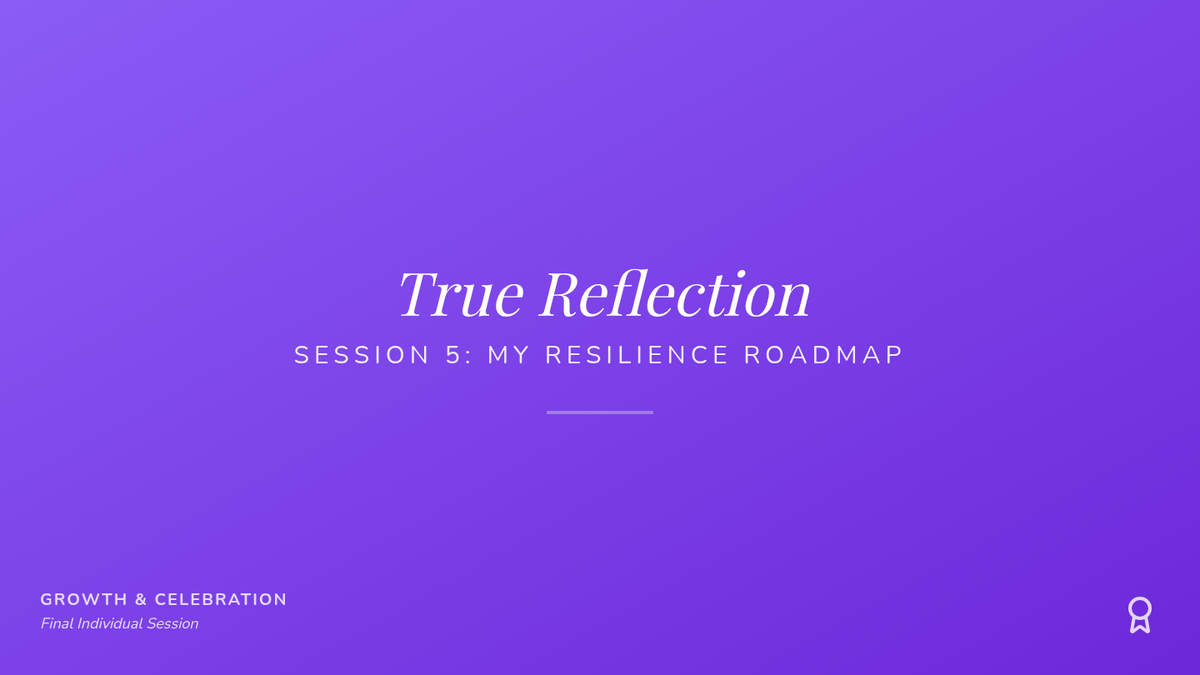 True Reflection

SESSION 5: MY RESILIENCE ROADMAP

GROWTH & CELEBRATION
Final Individual Session